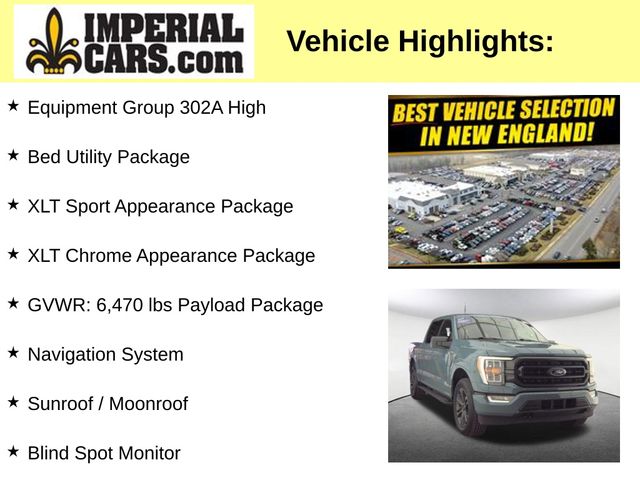 IMPERIAL CARS.com

Vehicle Highlights:

★ Equipment Group 302A High

★ Bed Utility Package

★ XLT Sport Appearance Package

★ XLT Chrome Appearance Package

★ GVWR: 6,470 lbs Payload Package

★ Navigation System

★ Sunroof / Moonroof

★ Blind Spot Monitor

BEST VEHICLE SELECTION IN NEW ENGLAND!